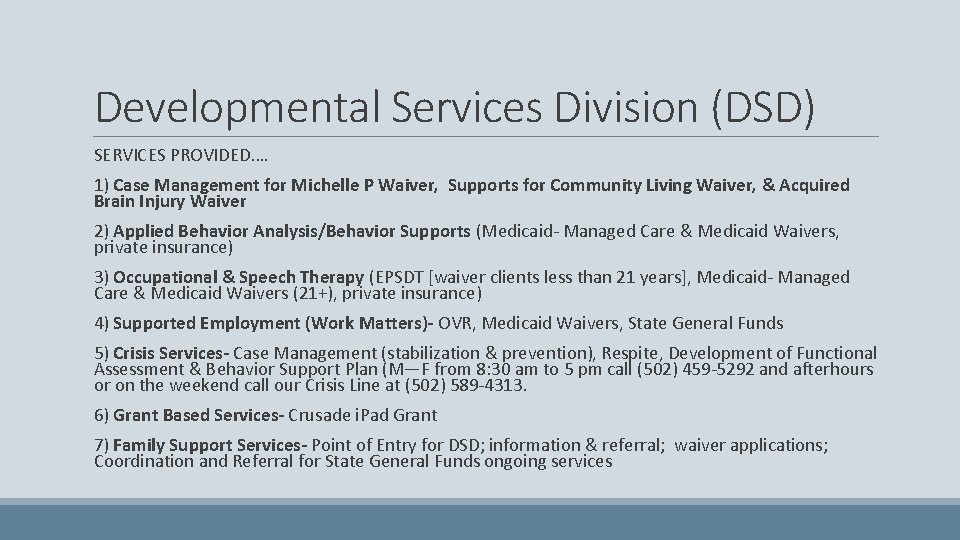 Developmental Services Division (DSD)

SERVICES PROVIDED….

1) Case Management for Michelle P Waiver, Supports for Community Living Waiver, & Acquired Brain Injury Waiver

2) Applied Behavior Analysis/Behavior Supports (Medicaid- Managed Care & Medicaid Waivers, private insurance)

3) Occupational & Speech Therapy (EPSDT [waiver clients less than 21 years], Medicaid- Managed Care & Medicaid Waivers (21+), private insurance)

4) Supported Employment (Work Matters)- OVR, Medicaid Waivers, State General Funds

5) Crisis Services- Case Management (stabilization & prevention), Respite, Development of Functional Assessment & Behavior Support Plan (M—F from 8:30 am to 5 pm call (502) 459-5292 and afterhours or on the weekend call our Crisis Line at (502) 589-4313.

6) Grant Based Services- Crusade iPad Grant

7) Family Support Services- Point of Entry for DSD; information & referral; waiver applications; Coordination and Referral for State General Funds ongoing services